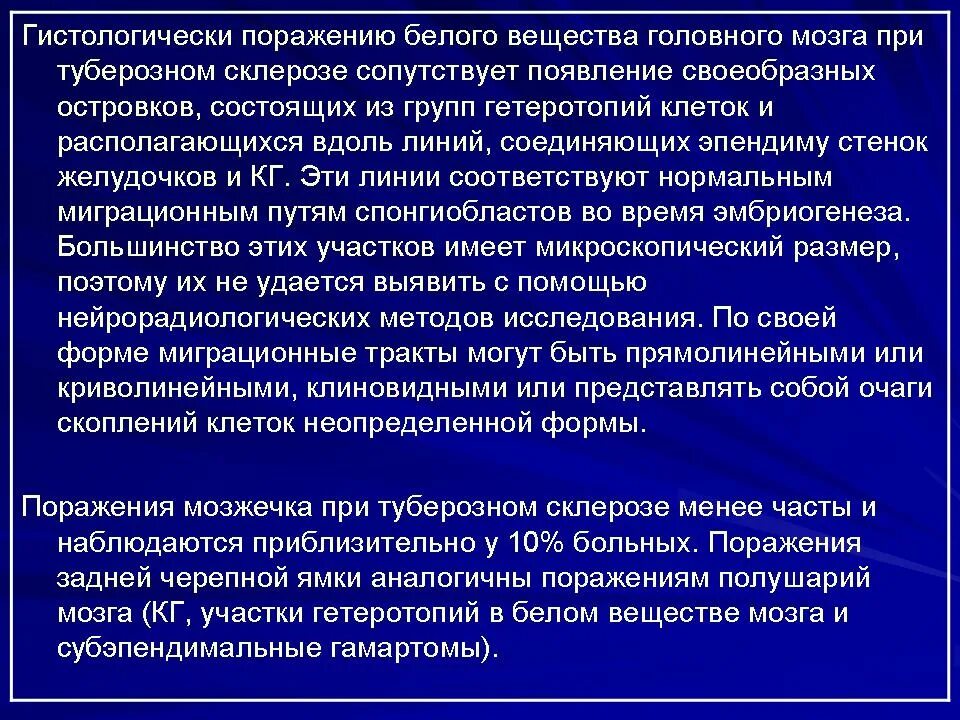 Гистологически поражению белого вещества головного мозга при туберозном склерозе сопутствует появление своеобразных островков, состоящих из групп гетеротопий клеток и располагающихся вдоль линий, соединяющих эпендиму стенок желудочков и КГ. Эти линии соответствуют нормальным миграционным путям спонгиобластов во время эмбриогенеза. Большинство этих участков имеет микроскопический размер, поэтому их не удается выявить с помощью нейрорадиологических методов исследования. По своей форме миграционные тракты могут быть прямолинейными или криволинейными, клиновидными или представлять собой очаги скоплений клеток неопределенной формы.

Поражения мозжечка при туберозном склерозе менее часты и наблюдаются приблизительно у 10% больных. Поражения задней черепной ямки аналогичны поражениям полушарий мозга (КГ, участки гетеротопий в белом веществе мозга и субэпендимальные гамартомы).